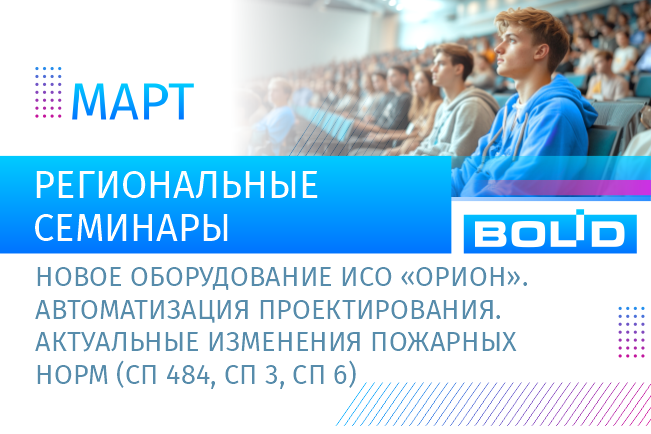 МАРТ

РЕГИОНАЛЬНЫЕ СЕМИНАРЫ

BOLID

НОВОЕ ОБОРУДОВАНИЕ ИСО «ОРИОН». АВТОМАТИЗАЦИЯ ПРОЕКТИРОВАНИЯ. АКТУАЛЬНЫЕ ИЗМЕНЕНИЯ ПОЖАРНЫХ НОРМ (СП 484, СП 3, СП 6)